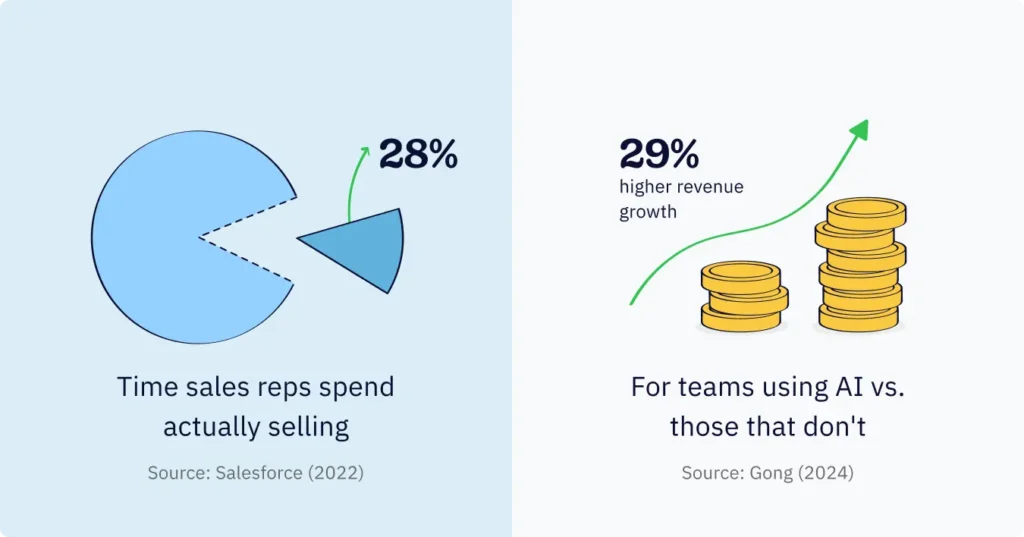 28%

Time sales reps spend actually selling

Source: Salesforce (2022)

29%
higher revenue growth

For teams using AI vs. those that don't

Source: Gong (2024)